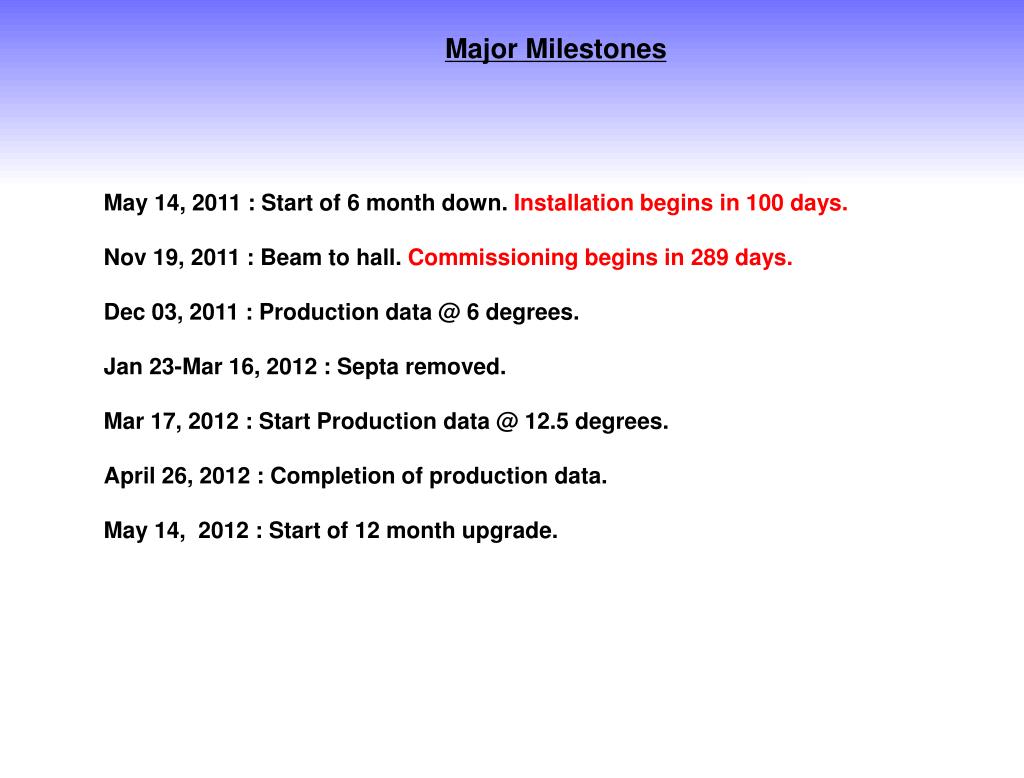 Major Milestones

May 14, 2011 : Start of 6 month down. Installation begins in 100 days.

Nov 19, 2011 : Beam to hall. Commissioning begins in 289 days.

Dec 03, 2011 : Production data @ 6 degrees.

Jan 23-Mar 16, 2012 : Septa removed.

Mar 17, 2012 : Start Production data @ 12.5 degrees.

April 26, 2012 : Completion of production data.

May 14, 2012 : Start of 12 month upgrade.